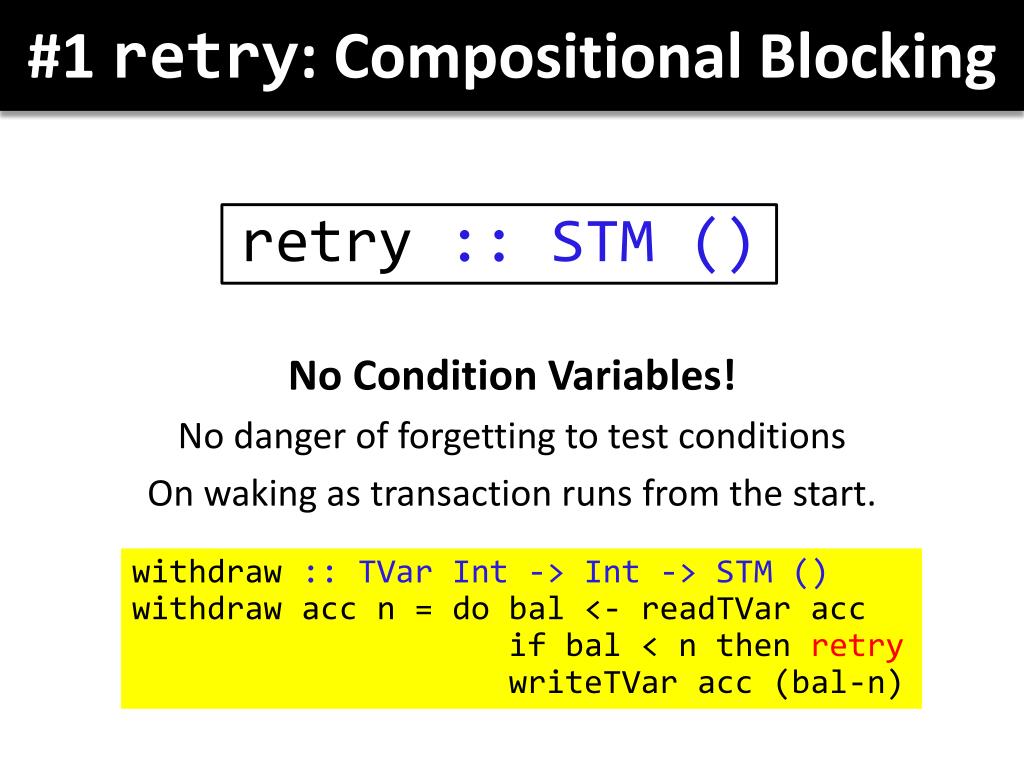 #1 retry: Compositional Blocking

retry :: STM ()

No Condition Variables!

No danger of forgetting to test conditions

On waking as transaction runs from the start.

withdraw :: TVar Int -> Int -> STM ()
withdraw acc n = do bal <- readTVar acc
                    if bal < n then retry
                    writeTVar acc (bal-n)